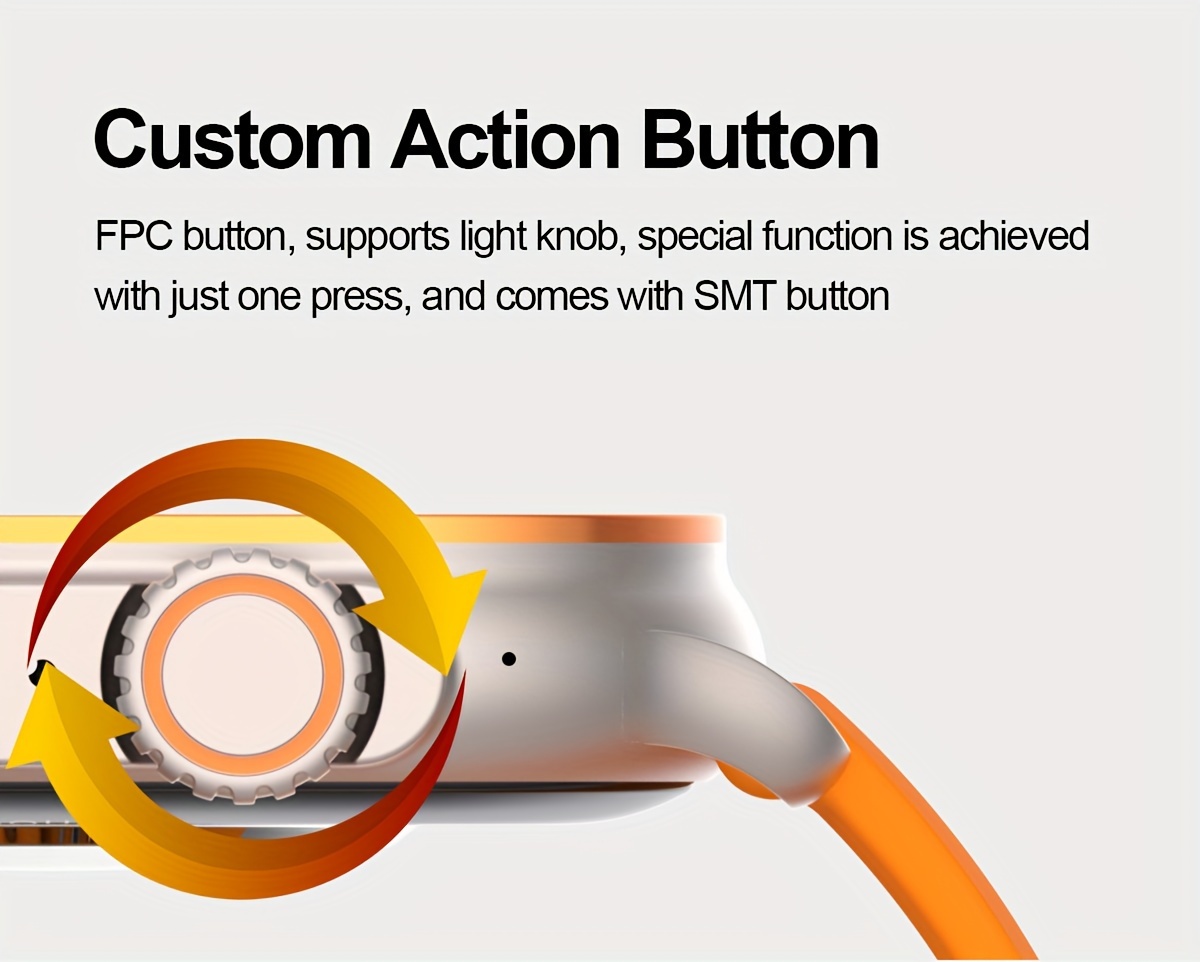 Custom Action Button

FPC button, supports light knob, special function is achieved with just one press, and comes with SMT button